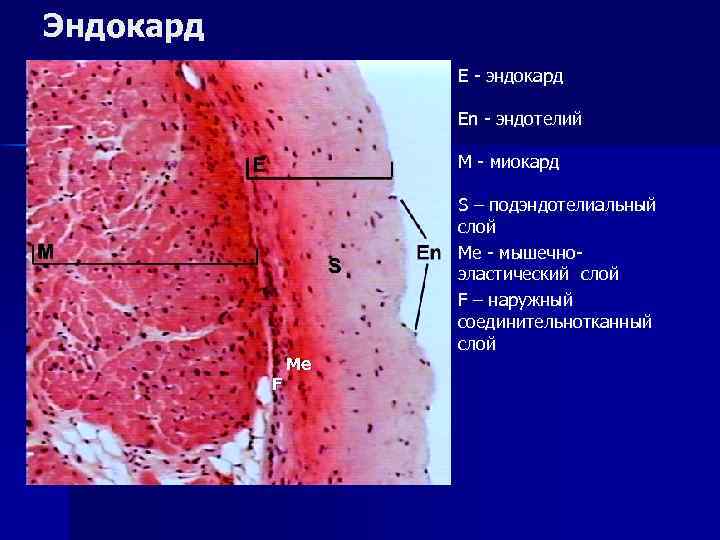 Эндокард

E
M
S
En
Me
F

E - эндокард

En - эндотелий

M - миокард

S – подэндотелиальный слой

Me - мышечно-эластический слой

F – наружный соединительнотканный слой